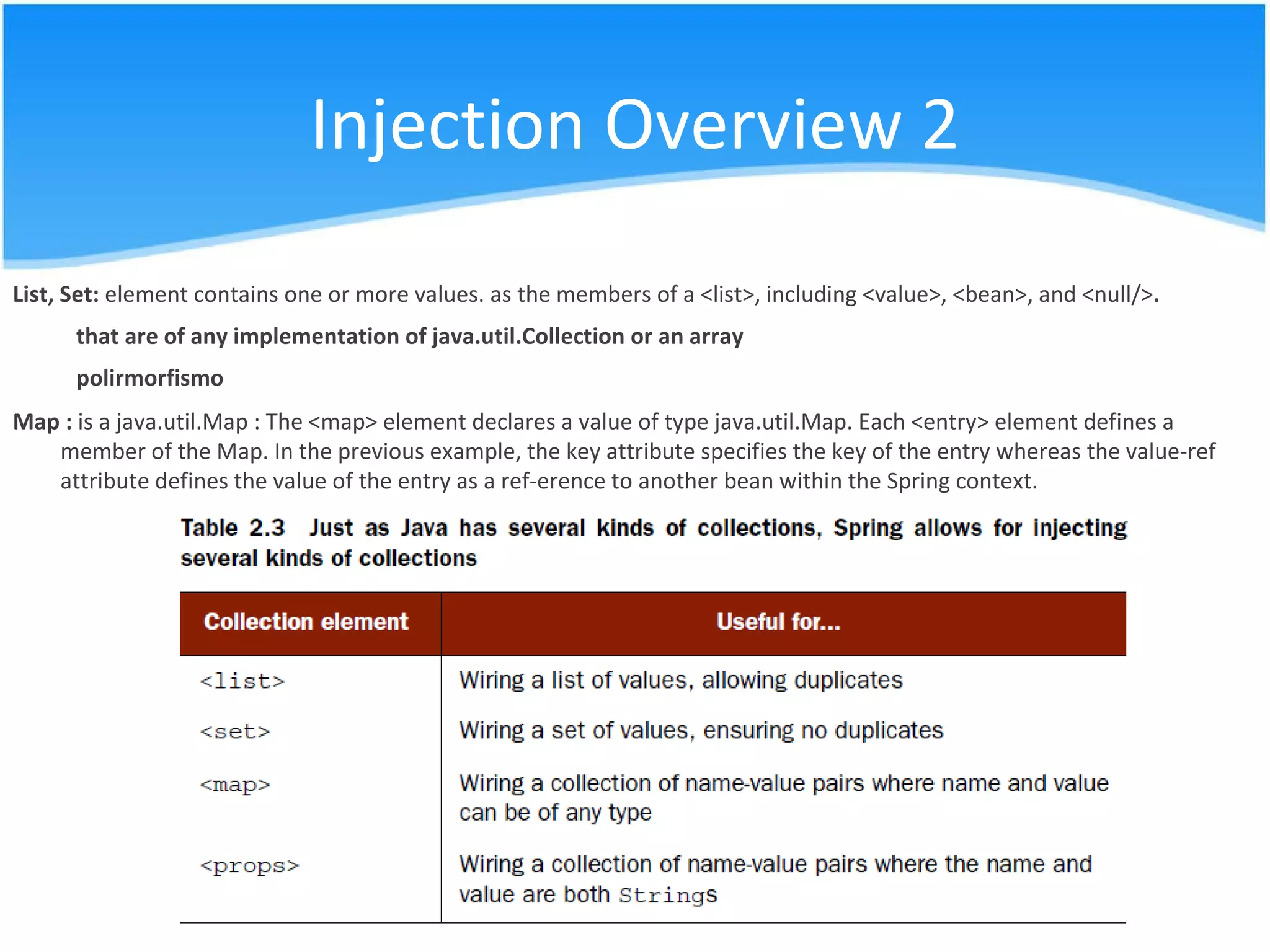 Injection Overview 2

List, Set: element contains one or more values. as the members of a <list>, including <value>, <bean>, and <null/>.

that are of any implementation of java.util.Collection or an array

polirmorfismo

Map : is a java.util.Map : The <map> element declares a value of type java.util.Map. Each <entry> element defines a member of the Map. In the previous example, the key attribute specifies the key of the entry whereas the value-ref attribute defines the value of the entry as a ref-erence to another bean within the Spring context.

Table 2.3 Just as Java has several kinds of collections, Spring allows for injecting several kinds of collections

| Collection element | Useful for... |
|---|---|
| <list> | Wiring a list of values, allowing duplicates |
| <set> | Wiring a set of values, ensuring no duplicates |
| <map> | Wiring a collection of name-value pairs where name and value can be of any type |
| <props> | Wiring a collection of name-value pairs where the name and value are both Strings |